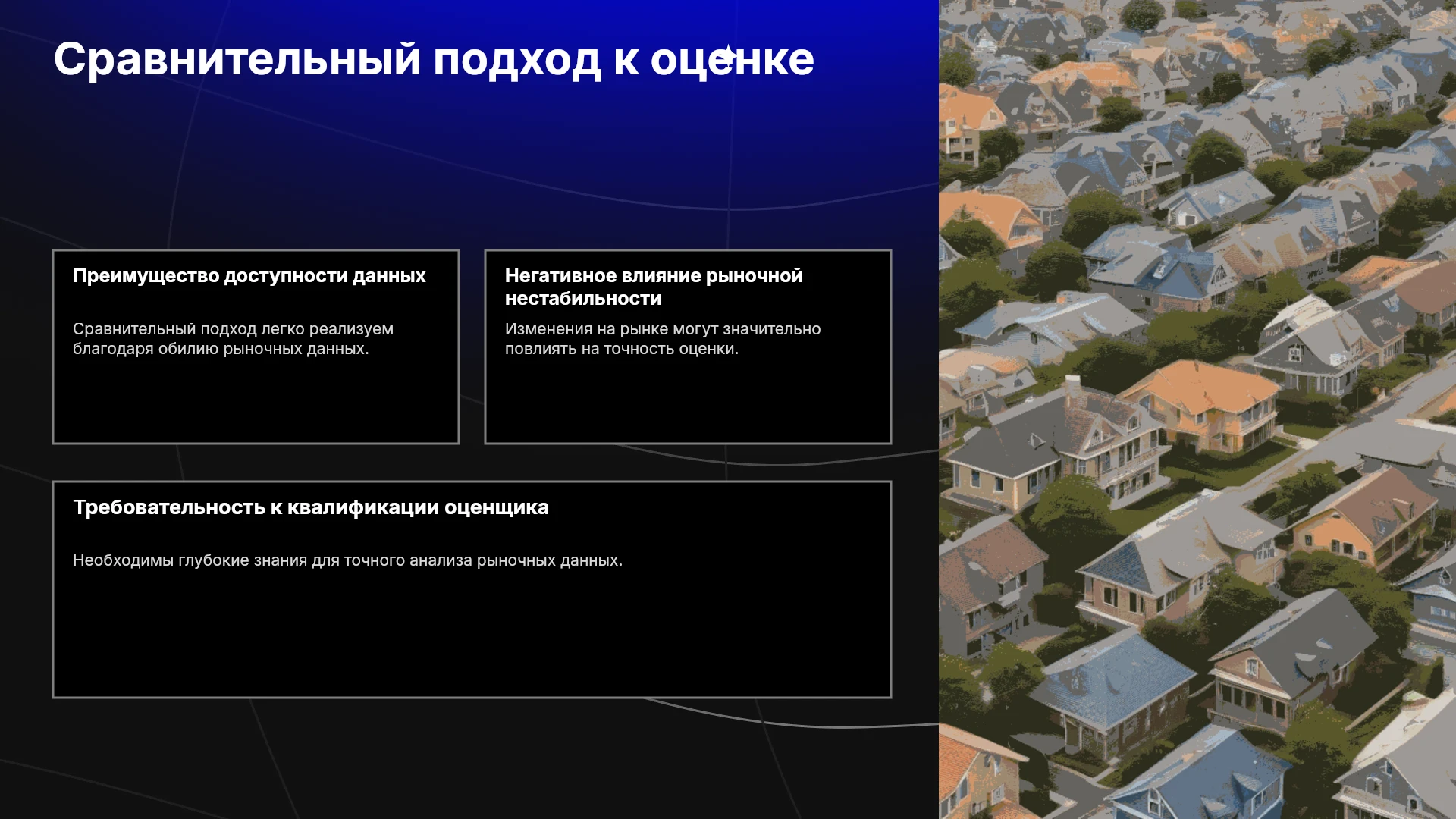 Сравнительный подход к оценке

Преимущество доступности данных

Сравнительный подход легко реализуем благодаря обилию рыночных данных.

Негативное влияние рыночной нестабильности

Изменения на рынке могут значительно повлиять на точность оценки.

Требовательность к квалификации оценщика

Необходимы глубокие знания для точного анализа рыночных данных.